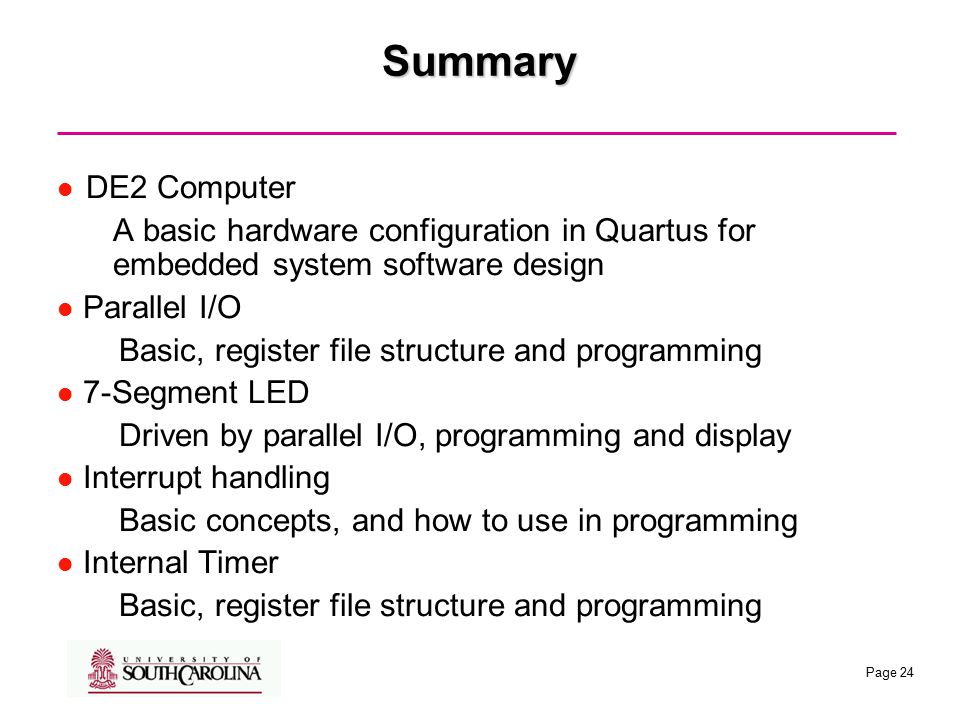 Summary

● DE2 Computer

A basic hardware configuration in Quartus for embedded system software design

● Parallel I/O

Basic, register file structure and programming

● 7-Segment LED

Driven by parallel I/O, programming and display

● Interrupt handling

Basic concepts, and how to use in programming

● Internal Timer

Basic, register file structure and programming

UNIVERSITY OF SOUTH CAROLINA

Page 24